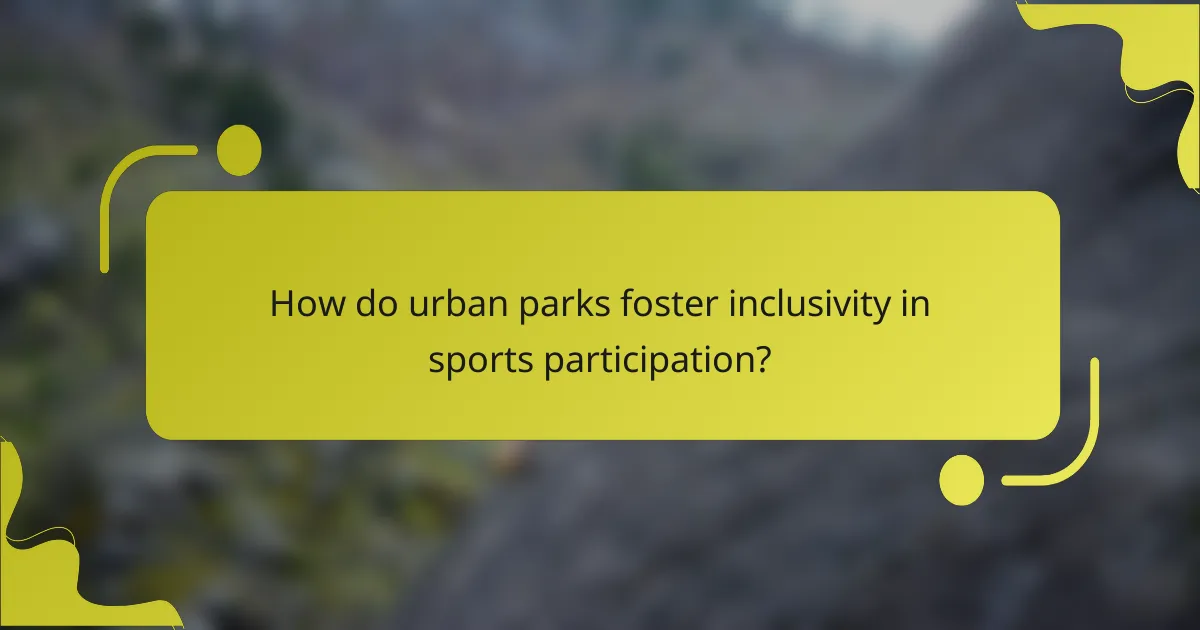 How do urban parks foster inclusivity in sports participation?